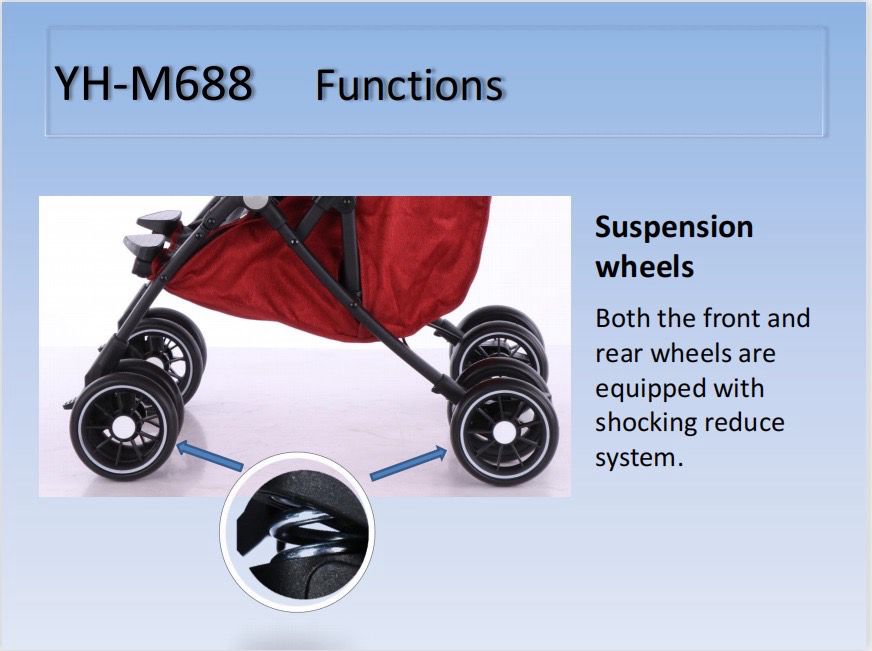 YH-M688 Functions

Suspension wheels

Both the front and rear wheels are equipped with shocking reduce system.